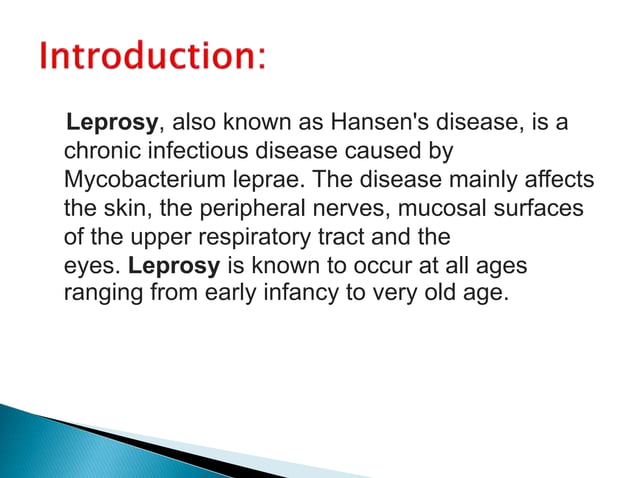 Introduction:

Leprosy, also known as Hansen's disease, is a chronic infectious disease caused by Mycobacterium leprae. The disease mainly affects the skin, the peripheral nerves, mucosal surfaces of the upper respiratory tract and the eyes. Leprosy is known to occur at all ages ranging from early infancy to very old age.